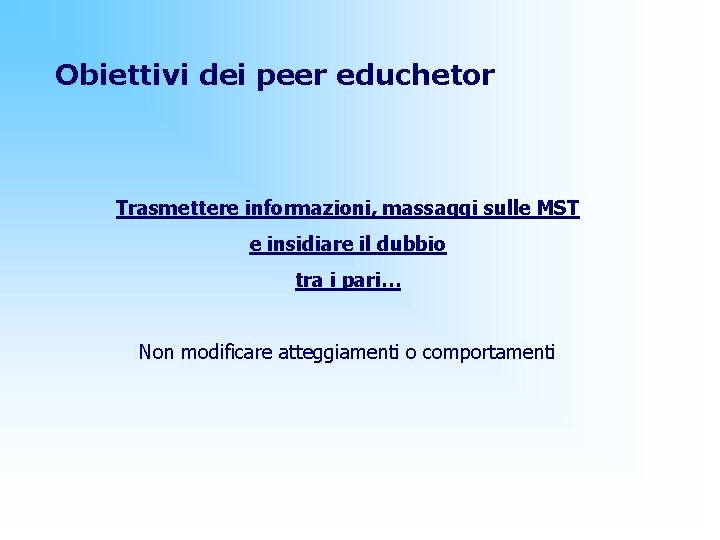 Obiettivi dei peer educhetor

Trasmettere informazioni, massaggi sulle MST
e insidiare il dubbio
tra i pari…

Non modificare atteggiamenti o comportamenti